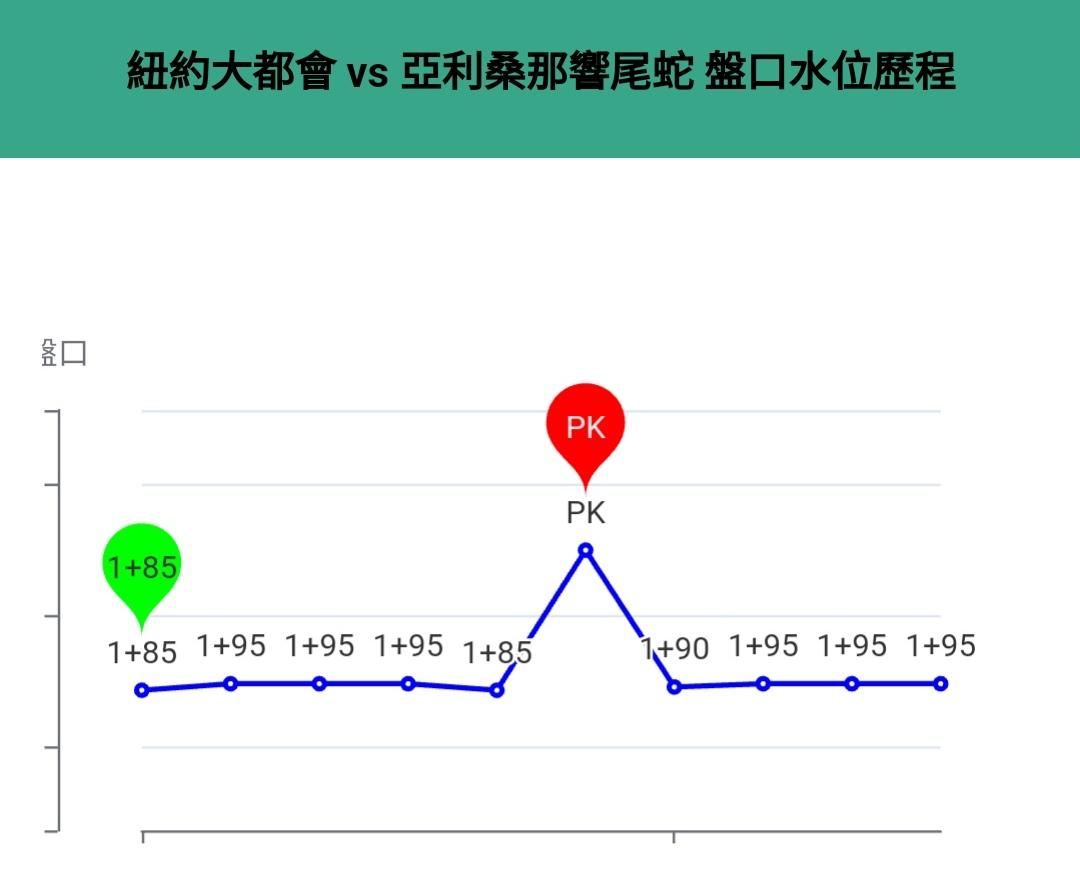 紐約大都會 vs 亞利桑那響尾蛇 盤口水位歷程

盤口

PK

PK

1+85

1+85 1+95 1+95 1+95 1+85 1+90 1+95 1+95 1+95